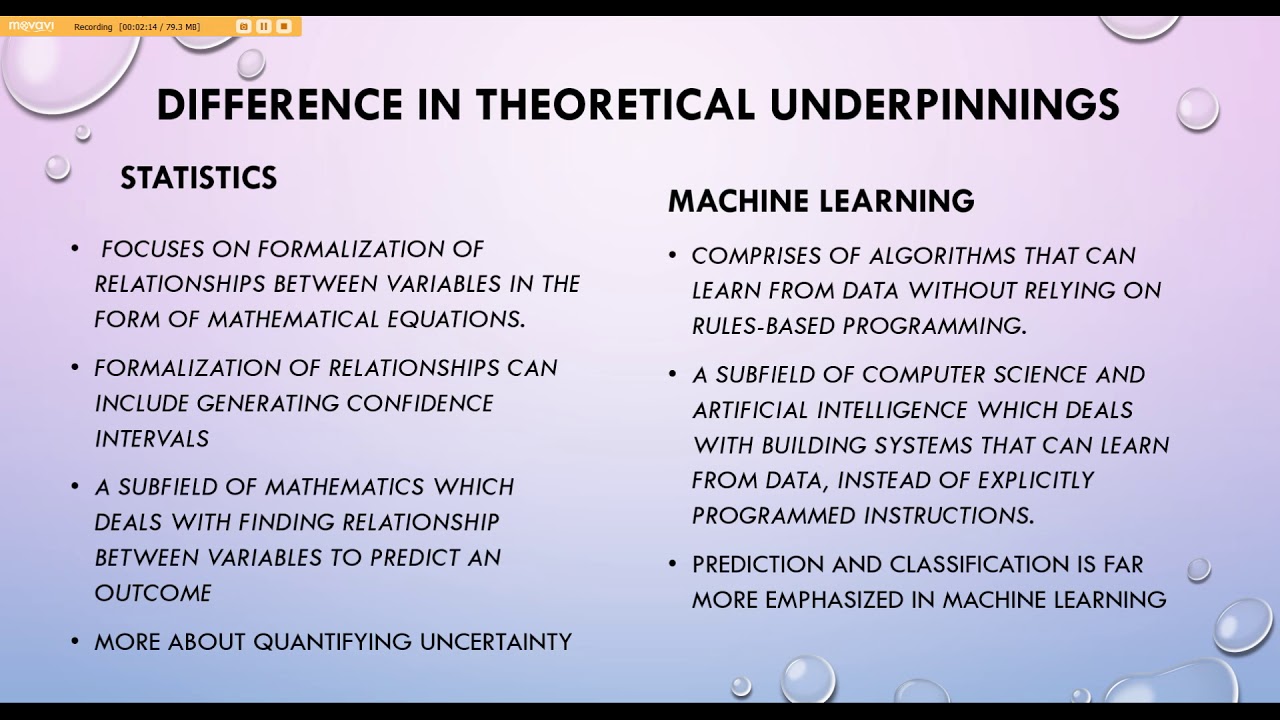 movavi Recording [00:02:14 / 79.3 MB]

DIFFERENCE IN THEORETICAL UNDERPINNINGS

STATISTICS

• FOCUSES ON FORMALIZATION OF RELATIONSHIPS BETWEEN VARIABLES IN THE FORM OF MATHEMATICAL EQUATIONS.

• FORMALIZATION OF RELATIONSHIPS CAN INCLUDE GENERATING CONFIDENCE INTERVALS

• A SUBFIELD OF MATHEMATICS WHICH DEALS WITH FINDING RELATIONSHIP BETWEEN VARIABLES TO PREDICT AN OUTCOME

• MORE ABOUT QUANTIFYING UNCERTAINTY

MACHINE LEARNING

• COMPRISES OF ALGORITHMS THAT CAN LEARN FROM DATA WITHOUT RELYING ON RULES-BASED PROGRAMMING.

• A SUBFIELD OF COMPUTER SCIENCE AND ARTIFICIAL INTELLIGENCE WHICH DEALS WITH BUILDING SYSTEMS THAT CAN LEARN FROM DATA, INSTEAD OF EXPLICITLY PROGRAMMED INSTRUCTIONS.

• PREDICTION AND CLASSIFICATION IS FAR MORE EMPHASIZED IN MACHINE LEARNING